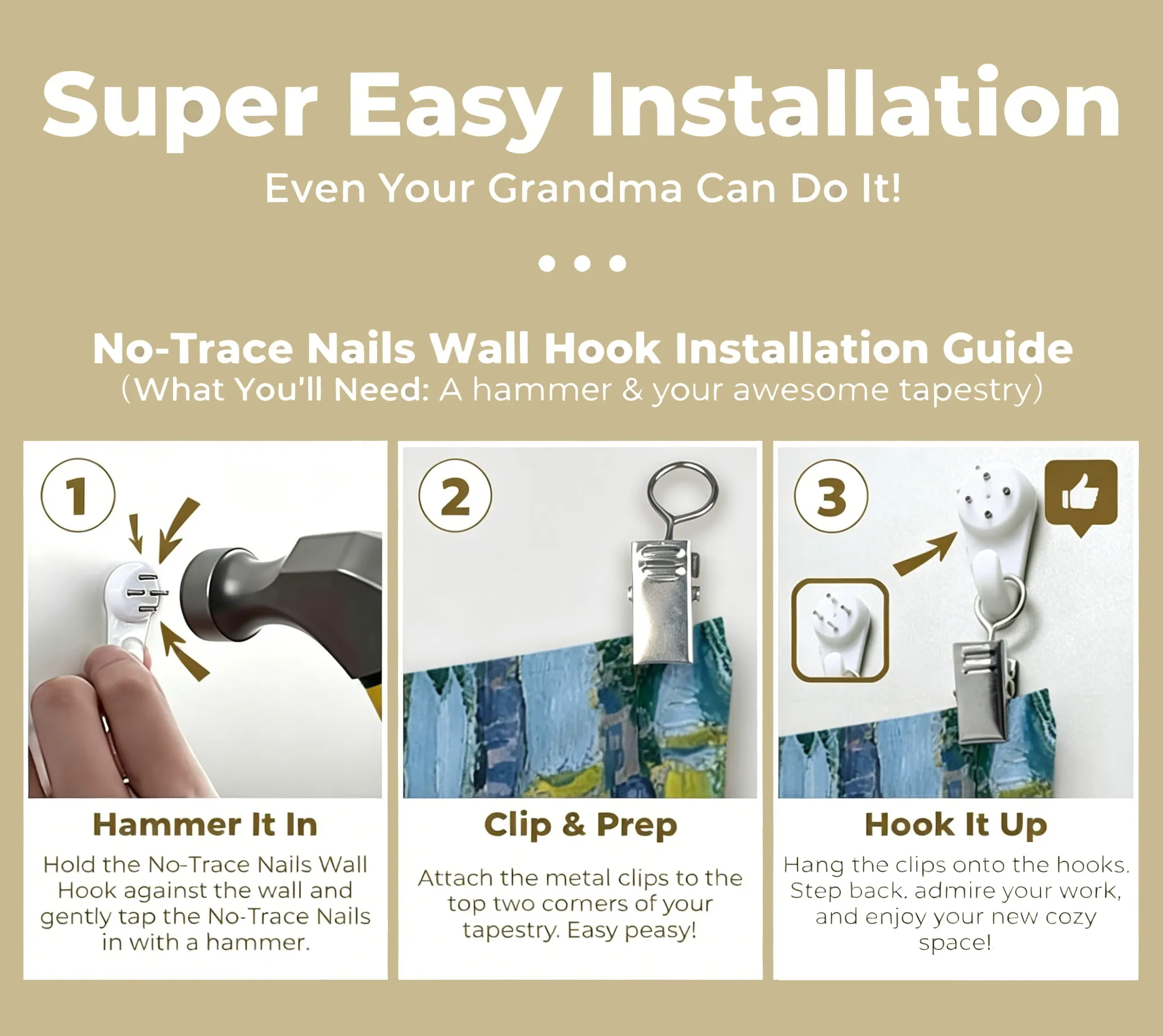 Super Easy Installation

Even Your Grandma Can Do It!

No-Trace Nails Wall Hook Installation Guide

(What You'll Need: A hammer & your awesome tapestry)

1

Hammer It In

Hold the No-Trace Nails Wall Hook against the wall and gently tap the No-Trace Nails in with a hammer.

2

Clip & Prep

Attach the metal clips to the top two corners of your tapestry. Easy peasy!

3

Hook It Up

Hang the clips onto the hooks. Step back, admire your work, and enjoy your new cozy space!